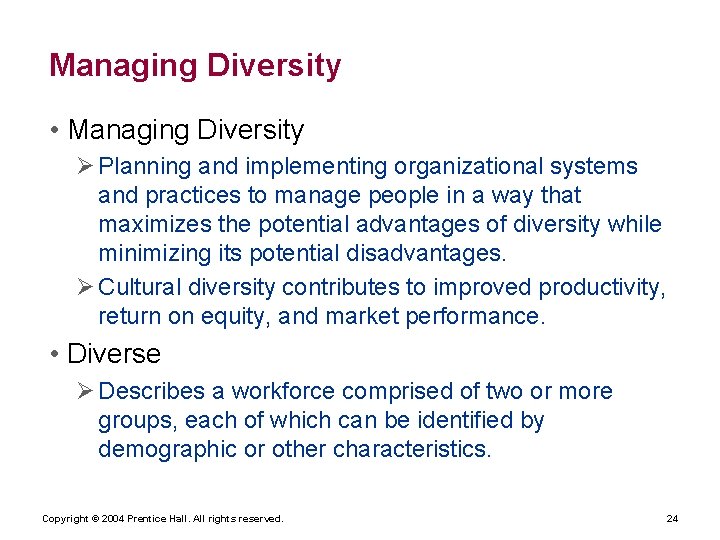 Managing Diversity

• Managing Diversity

➢ Planning and implementing organizational systems and practices to manage people in a way that maximizes the potential advantages of diversity while minimizing its potential disadvantages.

➢ Cultural diversity contributes to improved productivity, return on equity, and market performance.

• Diverse

➢ Describes a workforce comprised of two or more groups, each of which can be identified by demographic or other characteristics.

Copyright © 2004 Prentice Hall. All rights reserved.

24